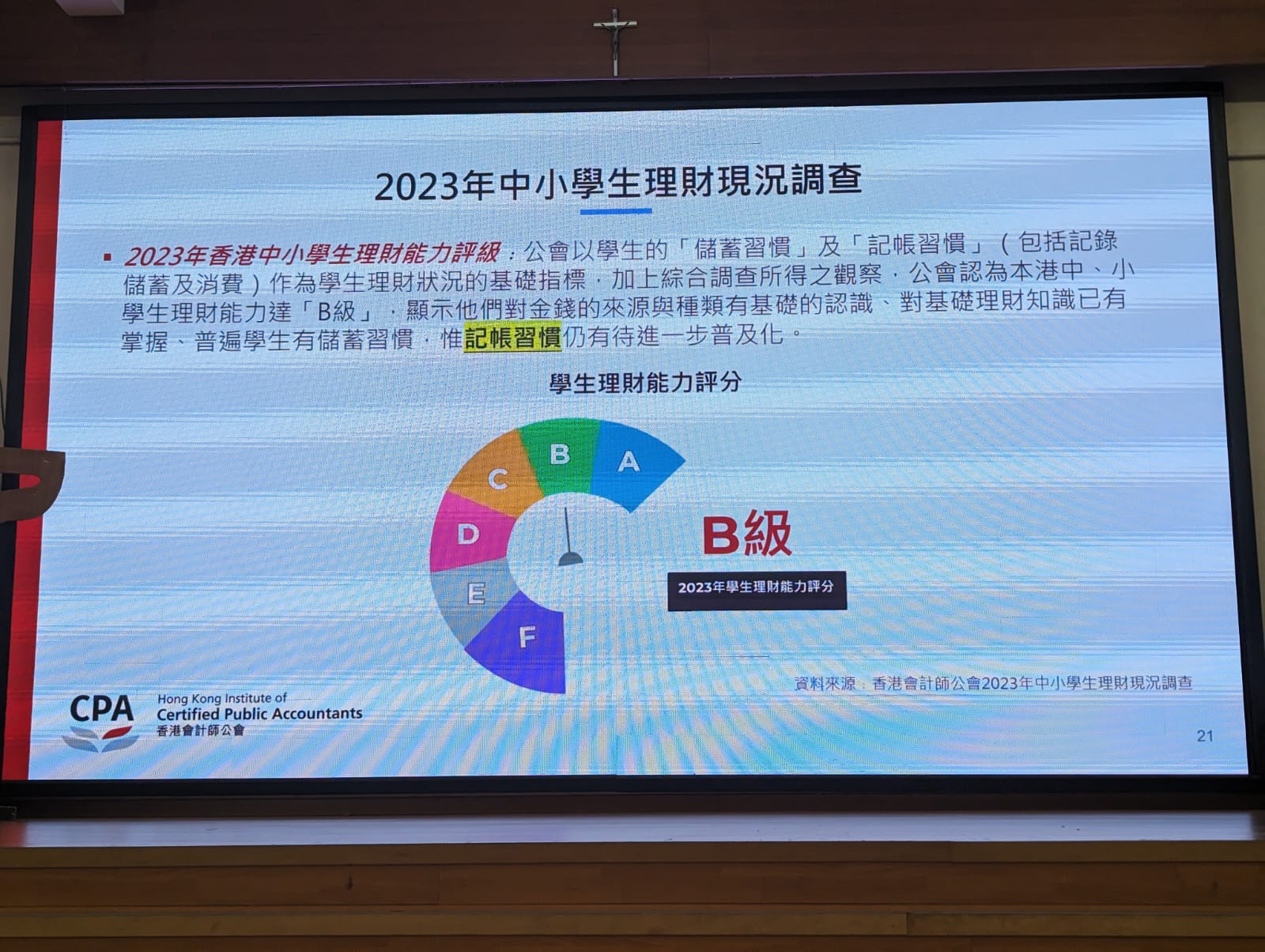 2023年中小學生理財現況調查

▪ 2023年香港中小學生理財能力評級：公會以學生的「儲蓄習慣」及「記帳習慣」（包括記錄儲蓄及消費）作為學生理財狀況的基礎指標，加上綜合調查所得之觀察，公會認為本港中、小學生理財能力達「B級」，顯示他們對金錢的來源與種類有基礎的認識、對基礎理財知識已有掌握、普遍學生有儲蓄習慣，惟記帳習慣仍有待進一步普及化。

學生理財能力評分

A
B
C
D
E
F

B級

2023年學生理財能力評分

資料來源：香港會計師公會2023年中小學生理財現況調查

CPA Hong Kong Institute of Certified Public Accountants 香港會計師公會

21